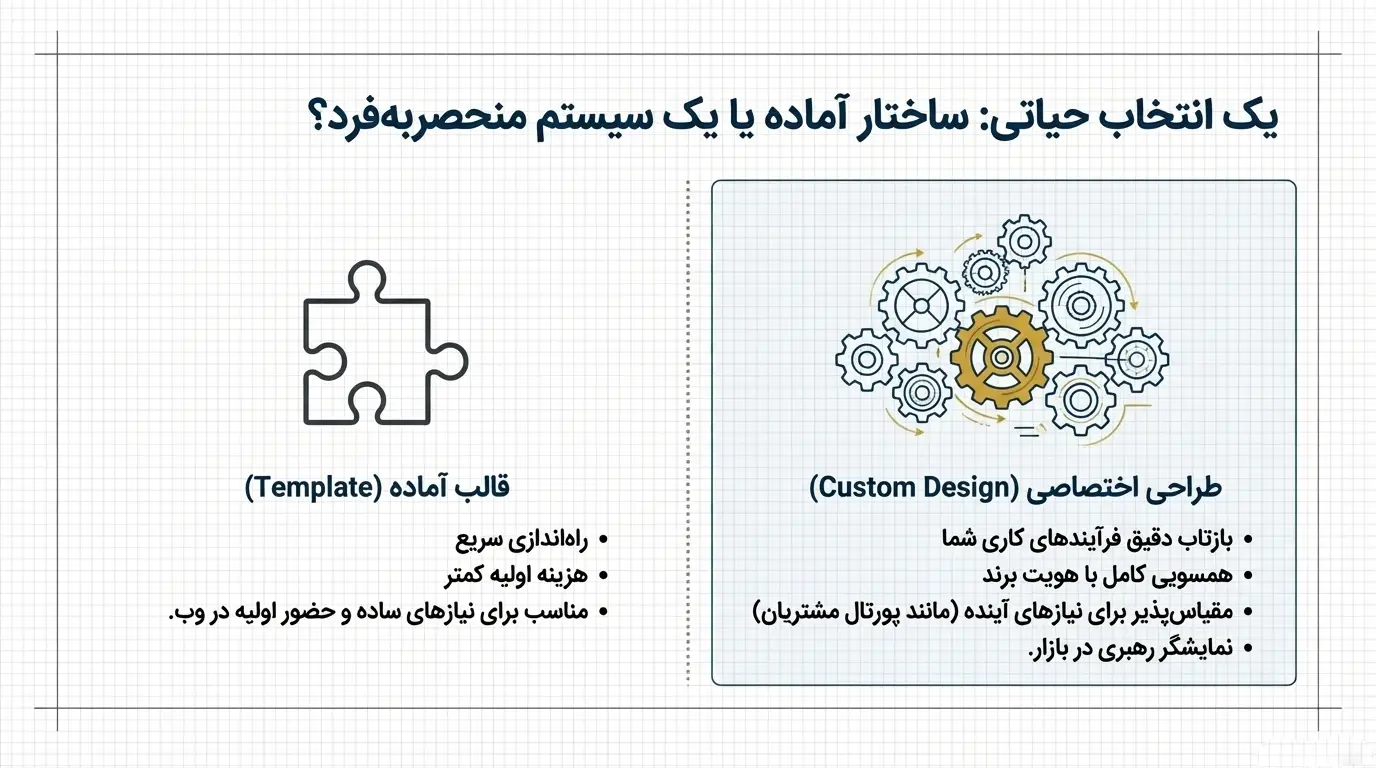 یک انتخاب حیاتی: ساختار آماده یا یک سیستم منحصربه‌فرد؟

طراحی اختصاصی (Custom Design)

• بازتاب دقیق فرآیندهای کاری شما
• همسویی کامل با هویت برند
• مقیاس‌پذیر برای نیازهای آینده (مانند پورتال مشتریان)
• نمایشگر رهبری در بازار.

قالب آماده (Template)

• راه‌اندازی سریع
• هزینه اولیه کمتر
• مناسب برای نیازهای ساده و حضور اولیه در وب.